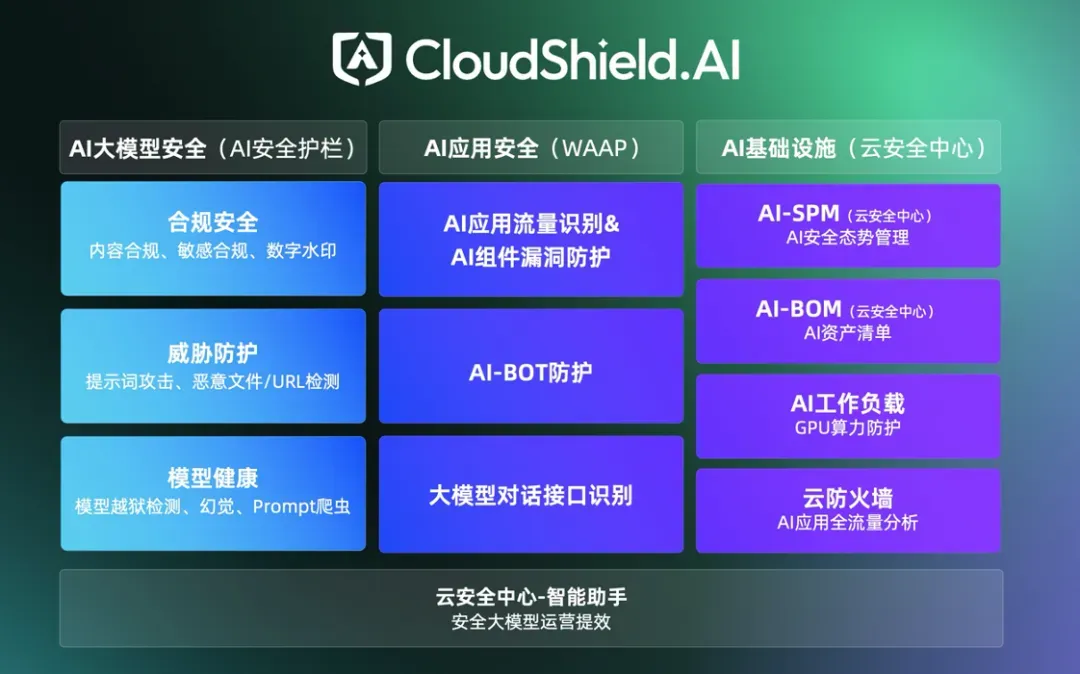 CloudShield.AI

AI大模型安全（AI安全护栏）

合规安全
内容合规、敏感合规、数字水印

威胁防护
提示词攻击、恶意文件/URL检测

模型健康
模型越狱检测、幻觉、Prompt爬虫

AI应用安全（WAAP）

AI应用流量识别&
AI组件漏洞防护

AI-BOT防护

大模型对话接口识别

AI基础设施（云安全中心）

AI-SPM（云安全中心）
AI安全态势管理

AI-BOM（云安全中心）
AI资产清单

AI工作负载
GPU算力防护

云防火墙
AI应用全流量分析

云安全中心-智能助手
安全大模型运营提效